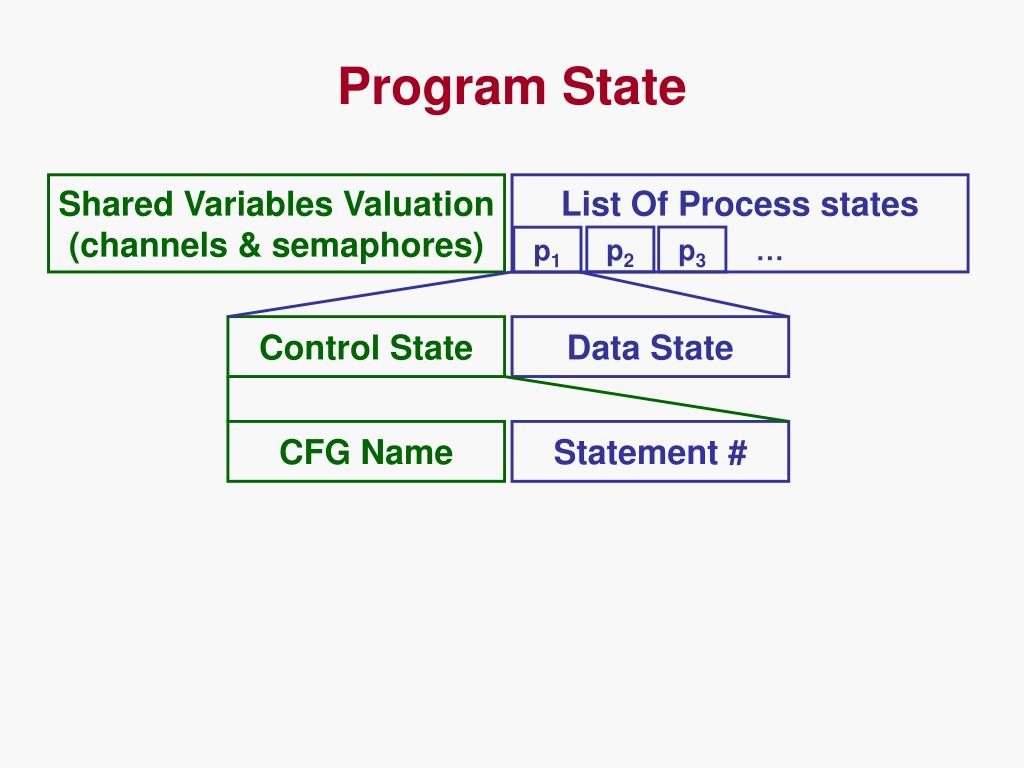 Program State

Shared Variables Valuation (channels & semaphores)

List Of Process states

$p_1$ $p_2$ $p_3$ …

Control State

Data State

CFG Name

Statement #